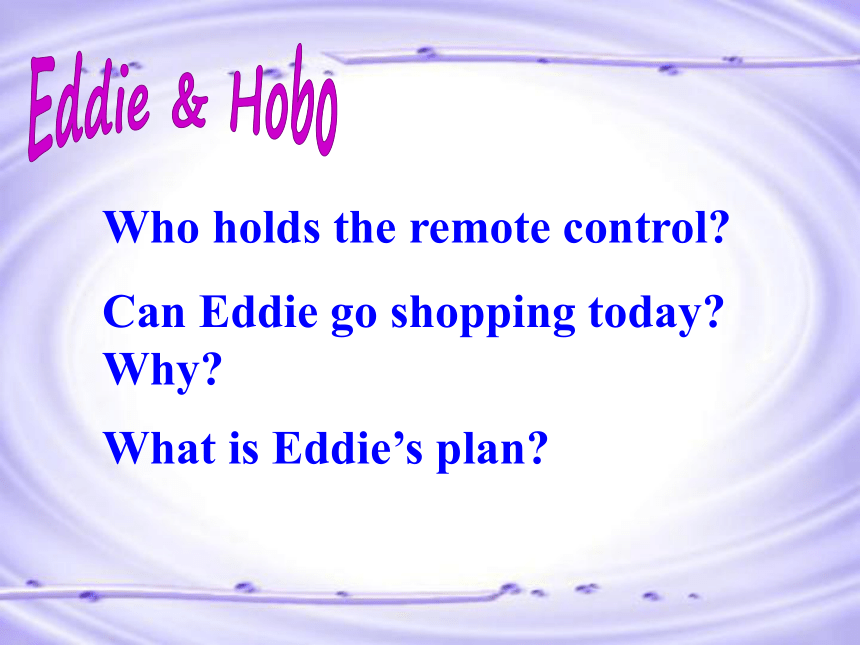 Eddie & Hobo

Who holds the remote control?

Can Eddie go shopping today? Why?

What is Eddie’s plan?